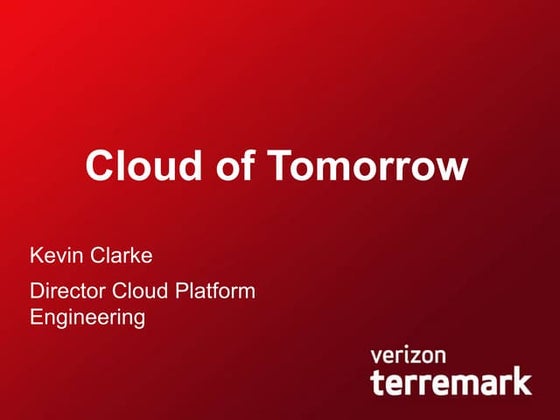 Cloud of Tomorrow

Kevin Clarke

Director Cloud Platform Engineering

verizon
terremark